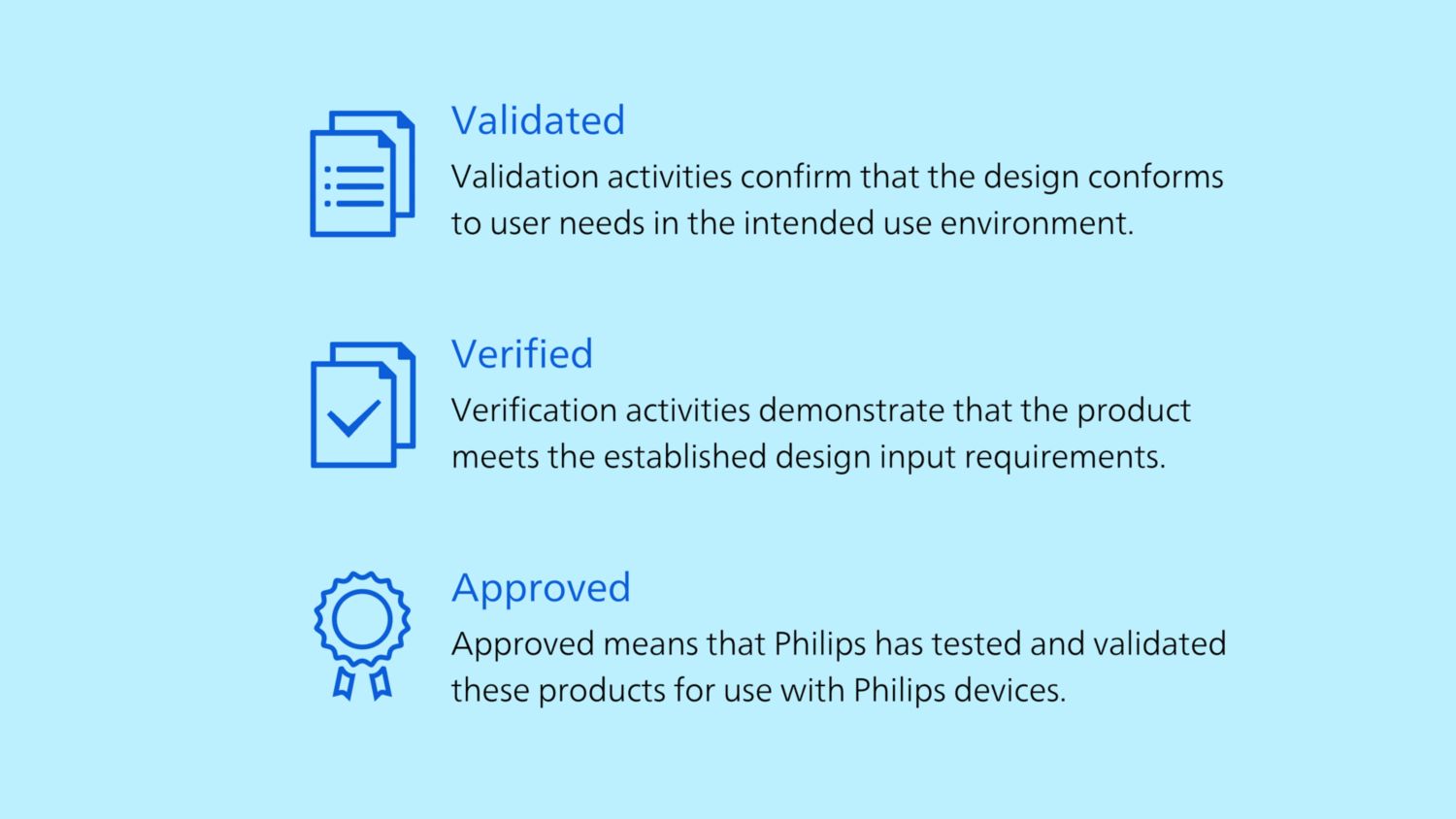 Validated
Validation activities confirm that the design conforms to user needs in the intended use environment.

Verified
Verification activities demonstrate that the product meets the established design input requirements.

Approved
Approved means that Philips has tested and validated these products for use with Philips devices.